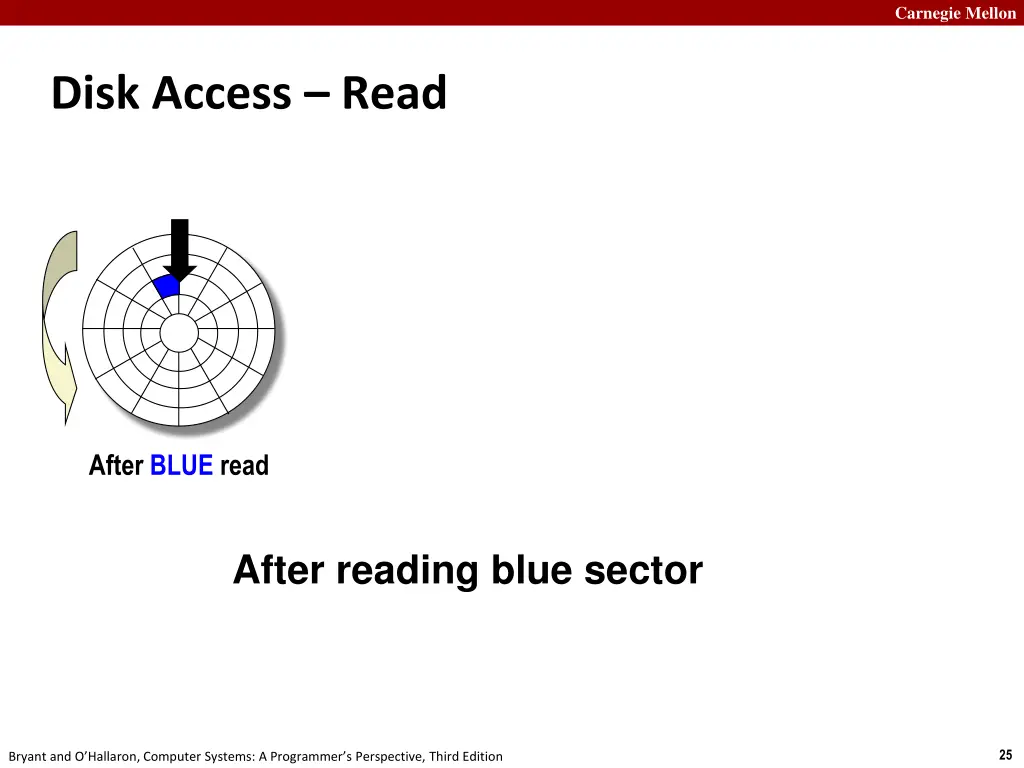 Carnegie Mellon

Disk Access – Read

After BLUE read

After reading blue sector

Bryant and O'Hallaron, Computer Systems: A Programmer's Perspective, Third Edition

25